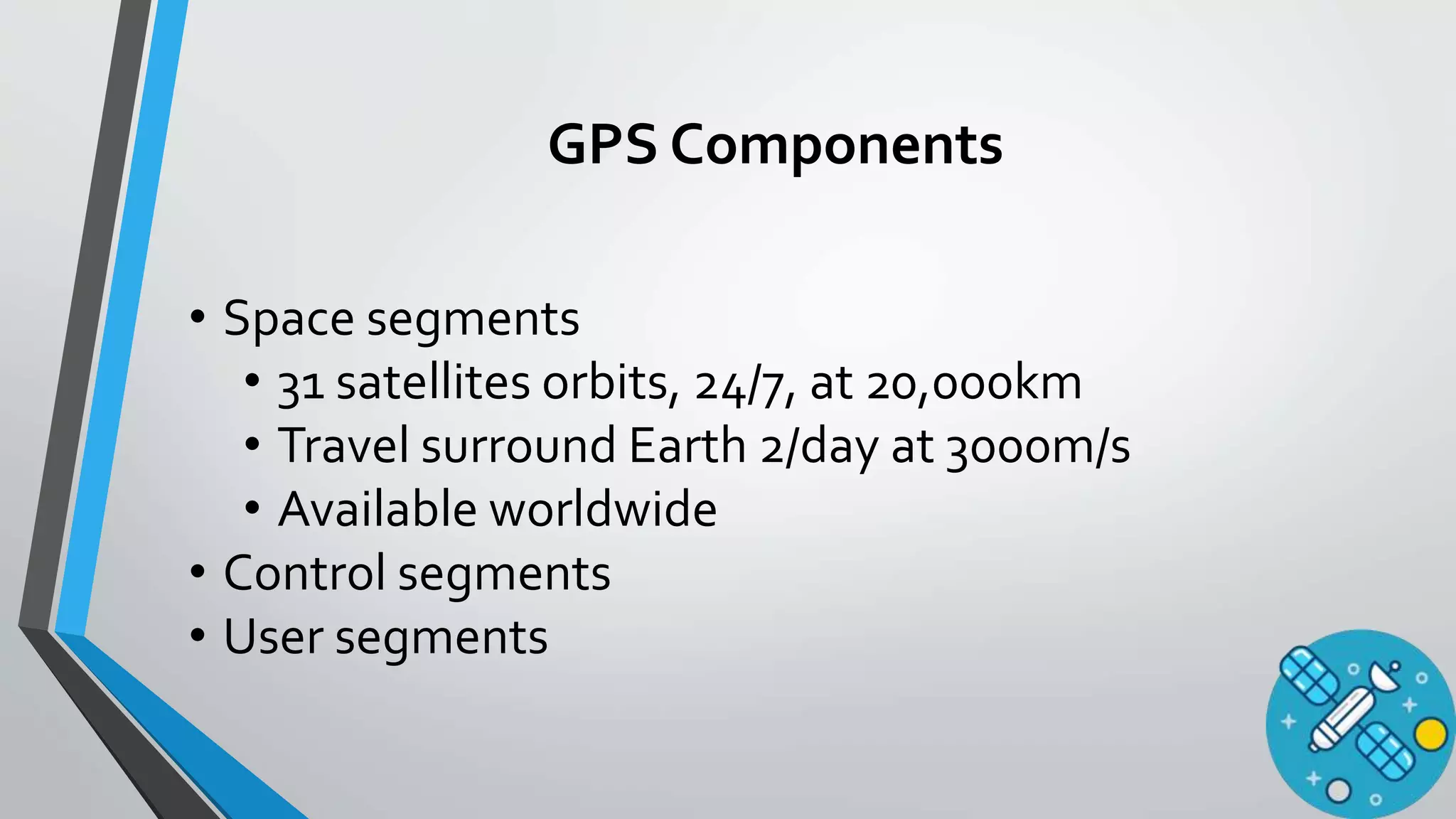 GPS Components

• Space segments
  • 31 satellites orbits, 24/7, at 20,000km
  • Travel surround Earth 2/day at 3000m/s
  • Available worldwide
• Control segments
• User segments